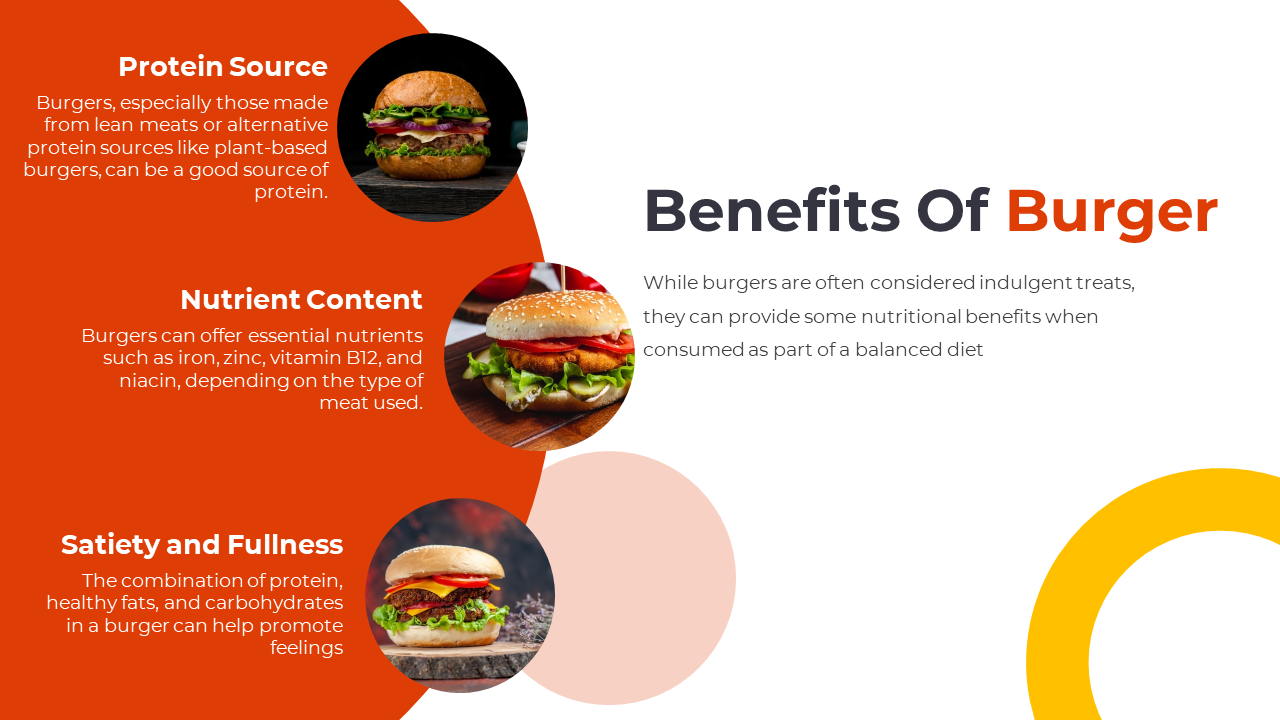 Protein Source

Burgers, especially those made from lean meats or alternative protein sources like plant-based burgers, can be a good source of protein.

Nutrient Content

Burgers can offer essential nutrients such as iron, zinc, vitamin B12, and niacin, depending on the type of meat used.

Satiety and Fullness

The combination of protein, healthy fats, and carbohydrates in a burger can help promote feelings

Benefits Of Burger

While burgers are often considered indulgent treats, they can provide some nutritional benefits when consumed as part of a balanced diet